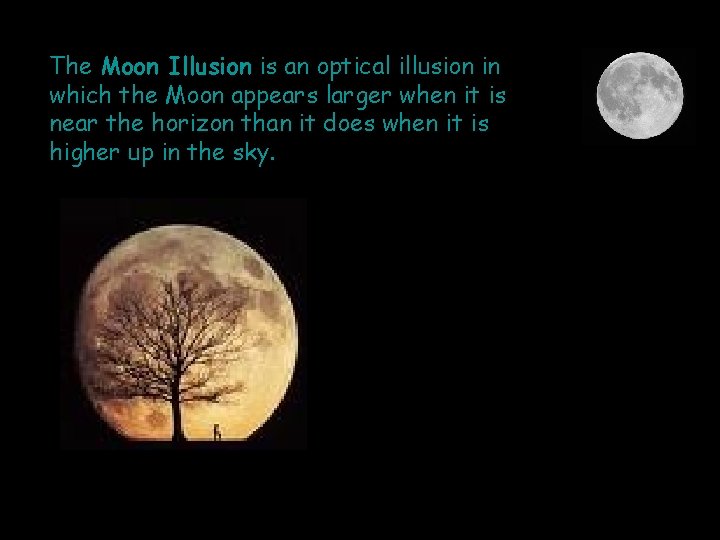 The Moon Illusion is an optical illusion in which the Moon appears larger when it is near the horizon than it does when it is higher up in the sky.